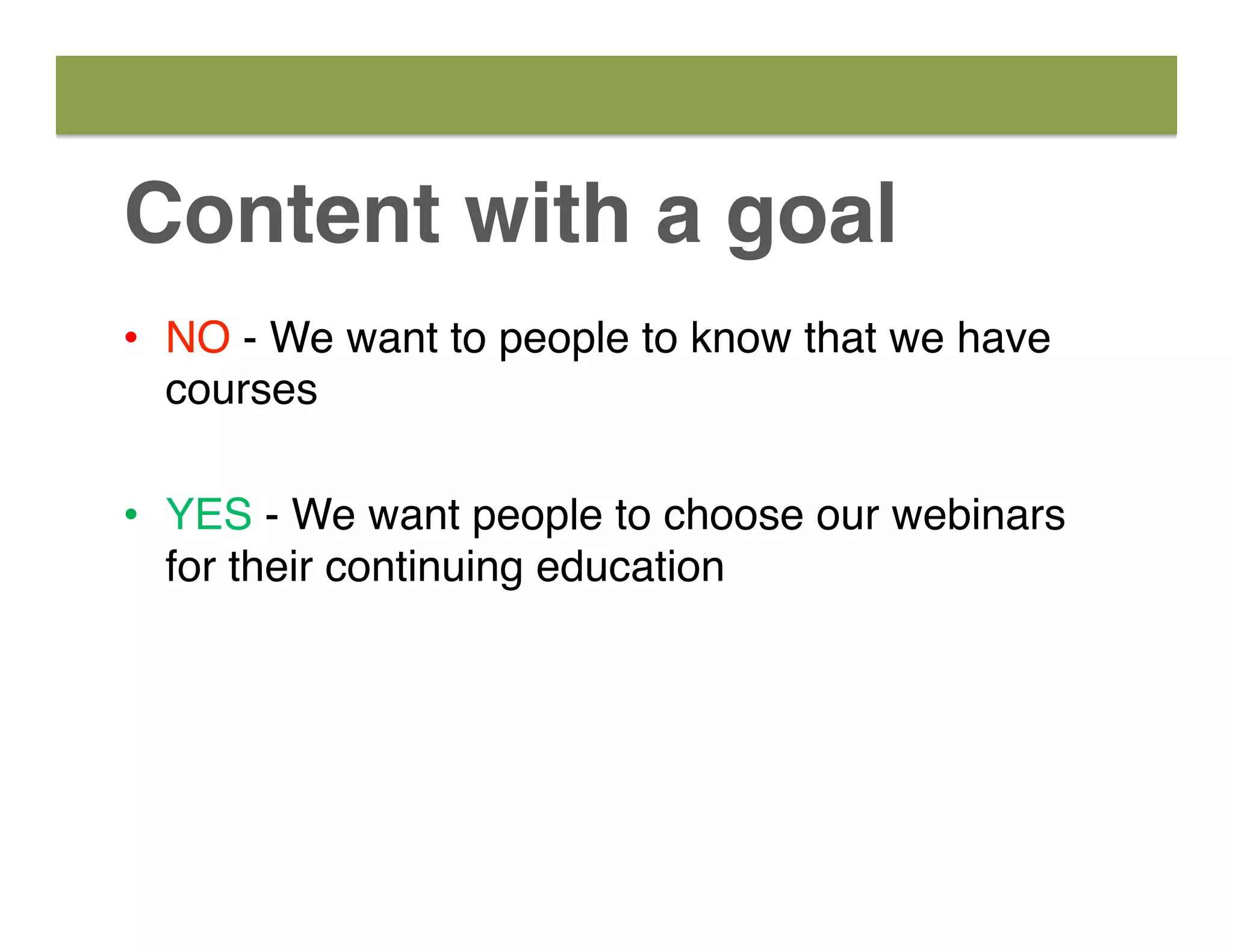 Content with a goal

• NO - We want to people to know that we have courses

• YES - We want people to choose our webinars for their continuing education